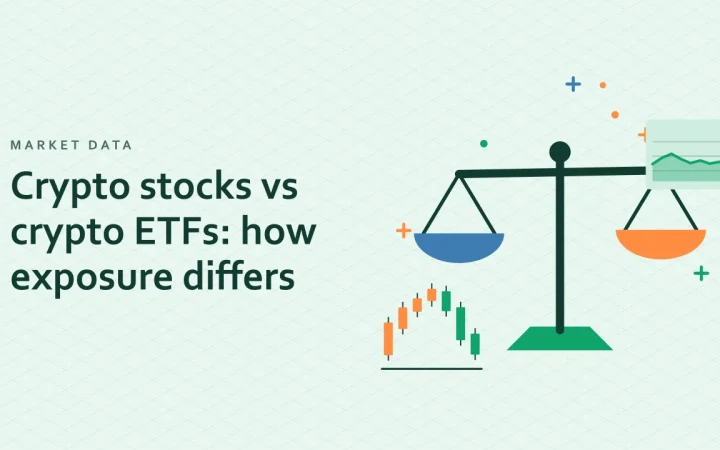 MARKET DATA

Crypto stocks vs crypto ETFs: how exposure differs